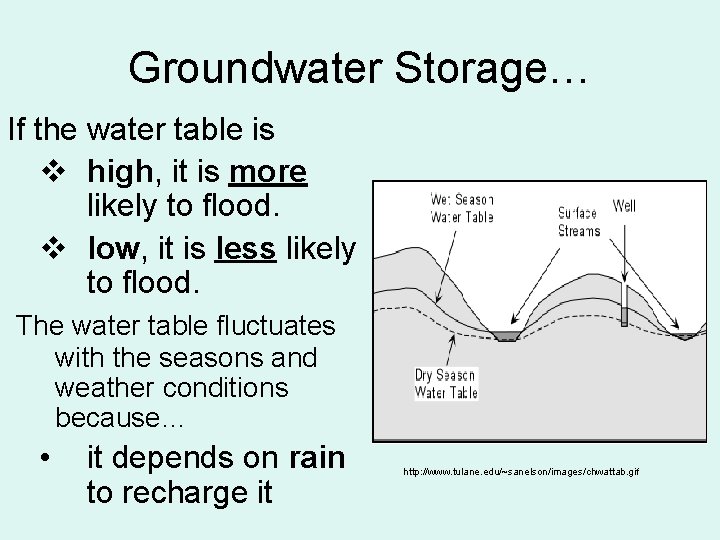 Groundwater Storage…

If the water table is

❖ high, it is more likely to flood.

❖ low, it is less likely to flood.

The water table fluctuates with the seasons and weather conditions because…

• it depends on rain to recharge it

Wet Season Water Table

Surface Streams

Well

Dry Season Water Table

http://www.tulane.edu/~sanelson/images/chwattab.gif